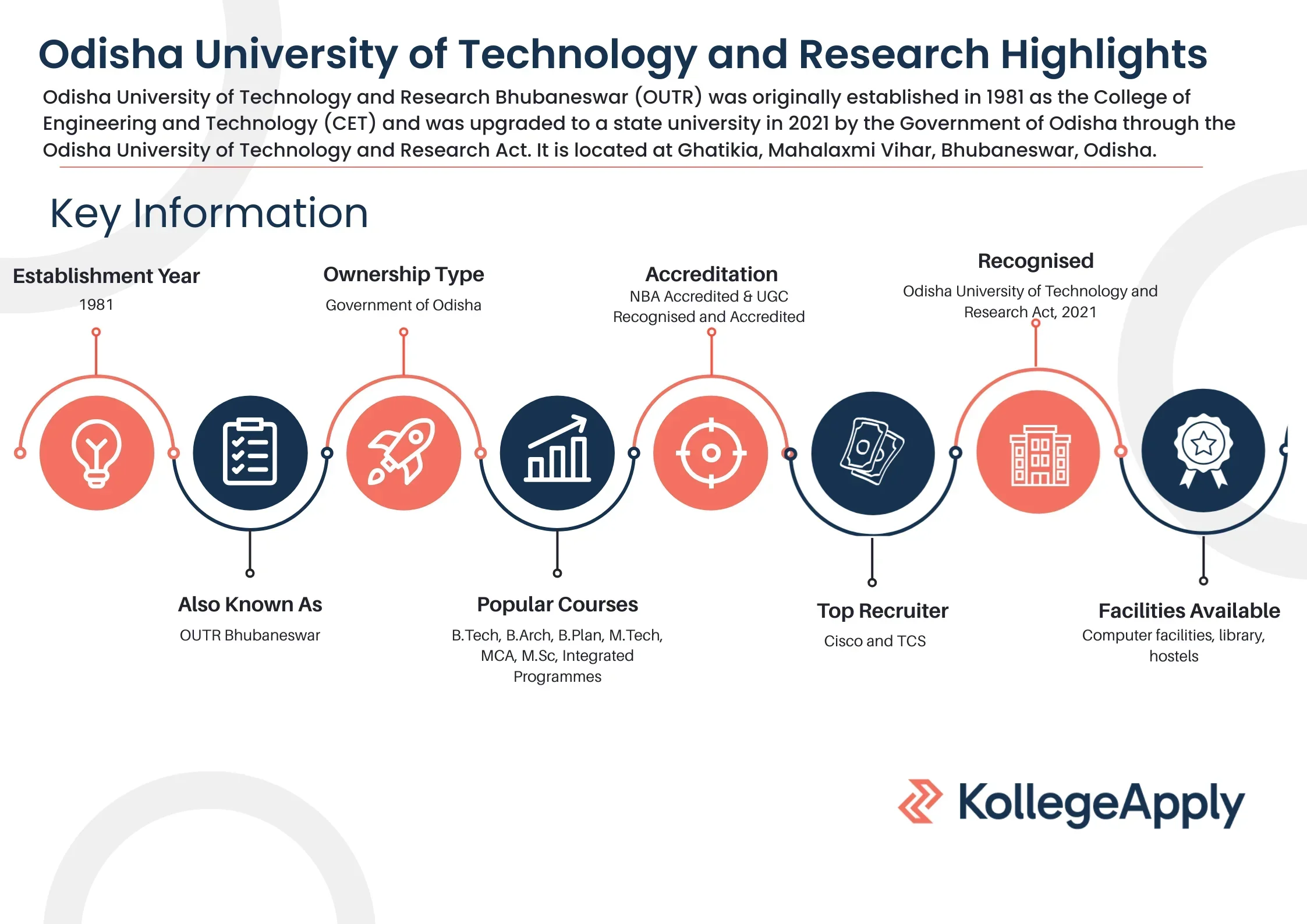 Odisha University of Technology and Research Highlights

Odisha University of Technology and Research Bhubaneswar (OUTR) was originally established in 1981 as the College of Engineering and Technology (CET) and was upgraded to a state university in 2021 by the Government of Odisha through the Odisha University of Technology and Research Act. It is located at Ghatikia, Mahalaxmi Vihar, Bhubaneswar, Odisha.

Key Information

Establishment Year
1981

Ownership Type
Government of Odisha

Accreditation
NBA Accredited & UGC Recognised and Accredited

Recognised
Odisha University of Technology and Research Act, 2021

Also Known As
OUTR Bhubaneswar

Popular Courses
B.Tech, B.Arch, B.Plan, M.Tech, MCA, M.Sc, Integrated Programmes

Top Recruiter
Cisco and TCS

Facilities Available
Computer facilities, library, hostels

KollegeApply